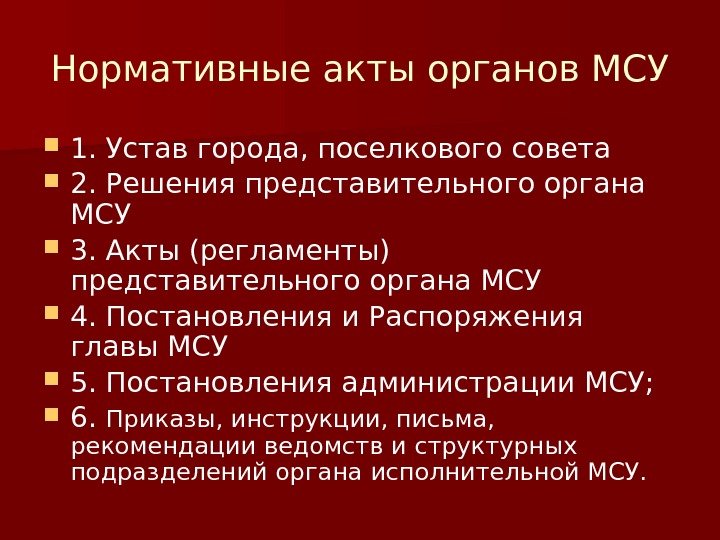 Нормативные акты органов МСУ

1. Устав города, поселкового совета

2. Решения представительного органа МСУ

3. Акты (регламенты) представительного органа МСУ

4. Постановления и Распоряжения главы МСУ

5. Постановления администрации МСУ;

6. Приказы, инструкции, письма, рекомендации ведомств и структурных подразделений органа исполнительной МСУ.